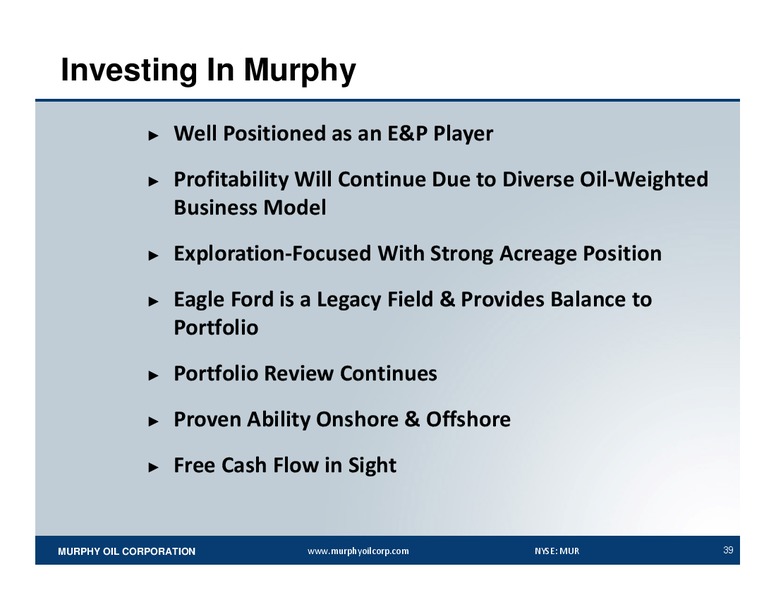 Investing In Murphy

► Well Positioned as an E&P Player

► Profitability Will Continue Due to Diverse Oil-Weighted Business Model

► Exploration-Focused With Strong Acreage Position

► Eagle Ford is a Legacy Field & Provides Balance to Portfolio

► Portfolio Review Continues

► Proven Ability Onshore & Offshore

► Free Cash Flow in Sight

MURPHY OIL CORPORATION www.murphyoilcorp.com NYSE: MUR 39